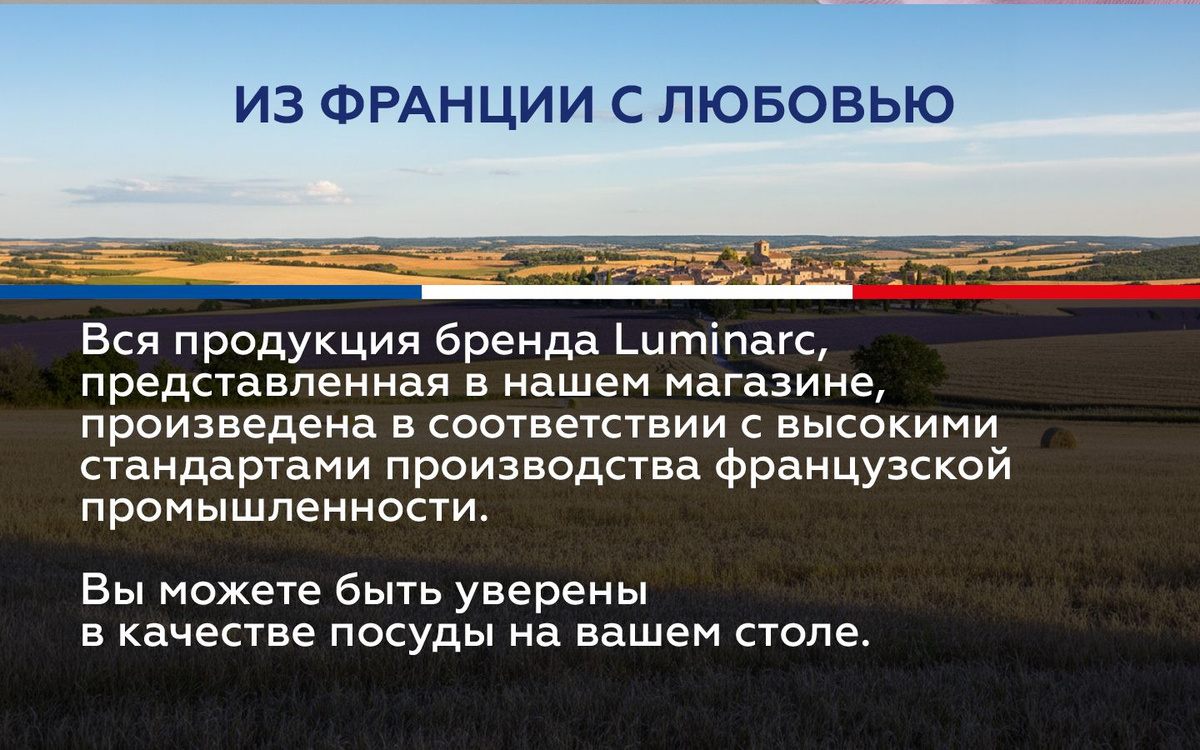 ИЗ ФРАНЦИИ С ЛЮБОВЬЮ

Вся продукция бренда Luminarc, представленная в нашем магазине, произведена в соответствии с высокими стандартами производства французской промышленности.

Вы можете быть уверены в качестве посуды на вашем столе.